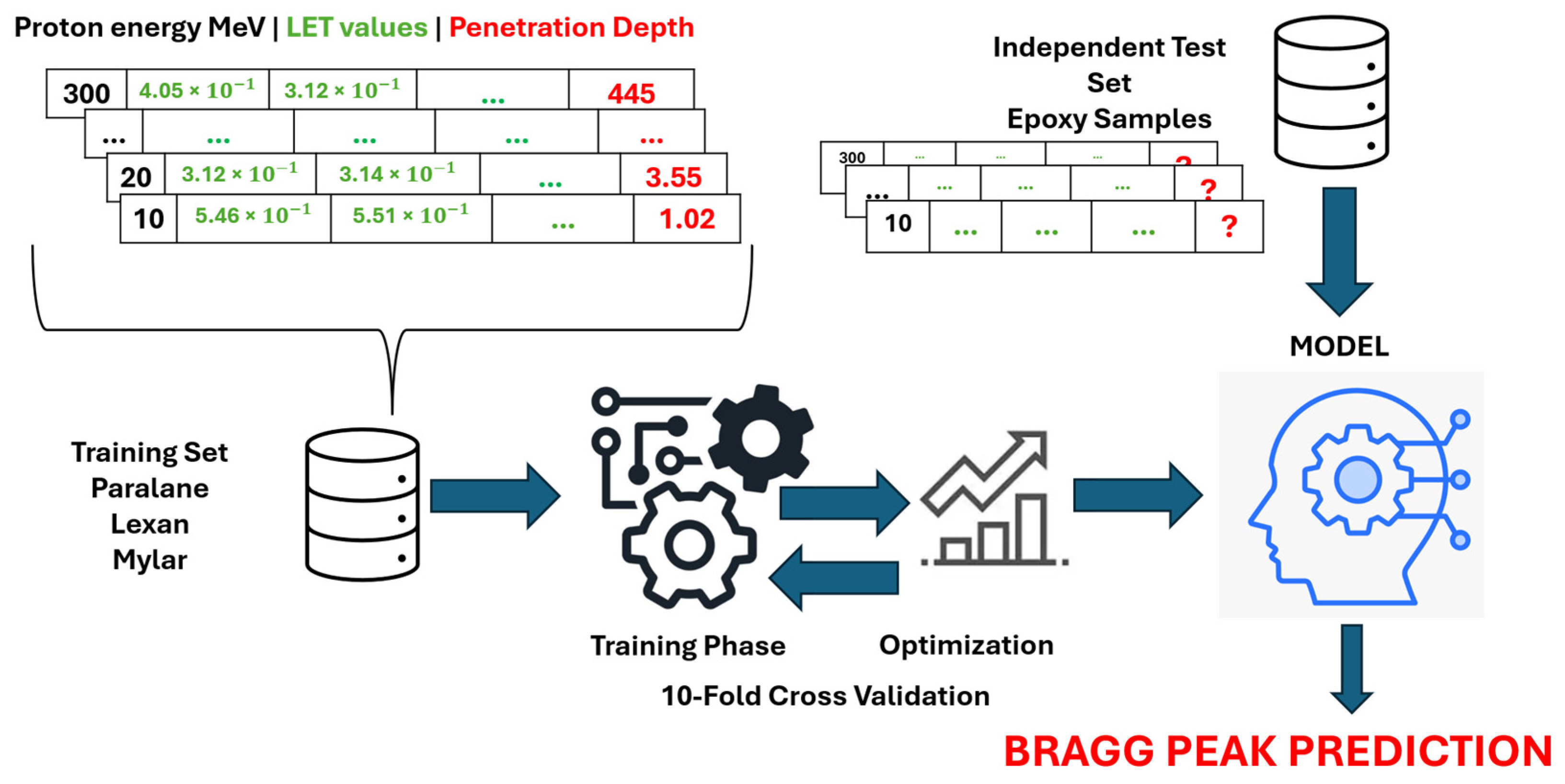 Proton energy MeV | LET values | Penetration Depth

| 300 | $4.05 \times 10^{-1}$ | $3.12 \times 10^{-1}$ | ... | 445 |
|---|---|---|---|---|
| ... | ... | ... | ... | ... |
| 20 | $3.12 \times 10^{-1}$ | $3.14 \times 10^{-1}$ | ... | 3.55 |
| 10 | $5.46 \times 10^{-1}$ | $5.51 \times 10^{-1}$ | ... | 1.02 |

Independent Test Set Epoxy Samples

| 300 | ... | ... | ... | ? |
|---|---|---|---|---|
| ... | ... | ... | ... | ? |
| 10 | ... | ... | ... | ? |

MODEL

Training Set
Paralane
Lexan
Mylar

Training Phase

Optimization

10-Fold Cross Validation

BRAGG PEAK PREDICTION